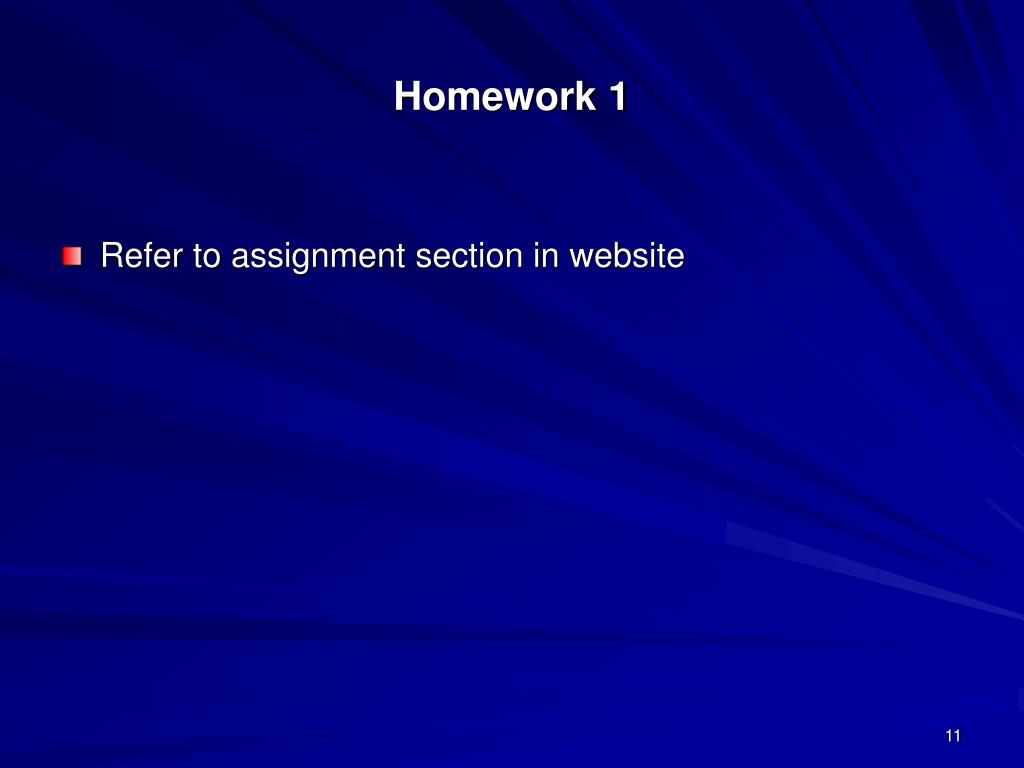 Homework 1

Refer to assignment section in website

11